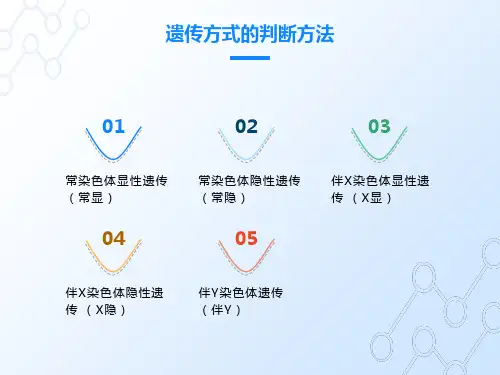 遗传方式的判断方法

01
常染色体显性遗传（常显）

02
常染色体隐性遗传（常隐）

03
伴X染色体显性遗传 （X显）

04
伴X染色体隐性遗传 （X隐）

05
伴Y染色体遗传（伴Y）